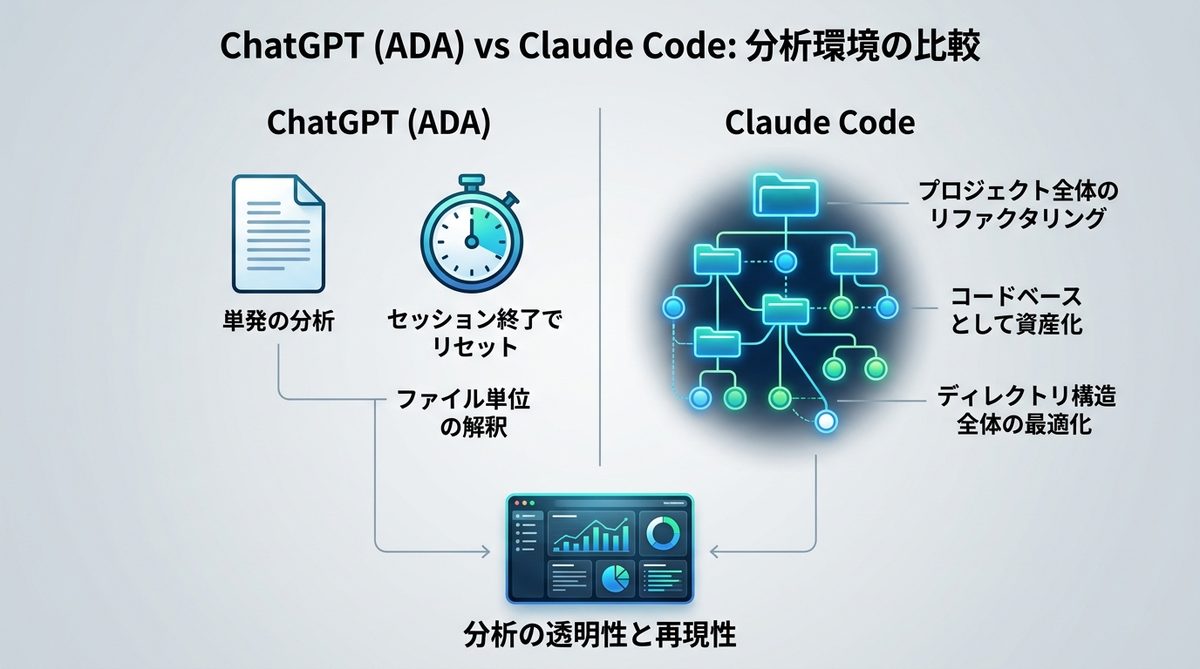 ChatGPT (ADA) vs Claude Code: 分析環境の比較

ChatGPT (ADA)

単発の分析

セッション終了でリセット

ファイル単位の解釈

Claude Code

プロジェクト全体のリファクタリング

コードベースとして資産化

ディレクトリ構造全体の最適化

分析の透明性と再現性